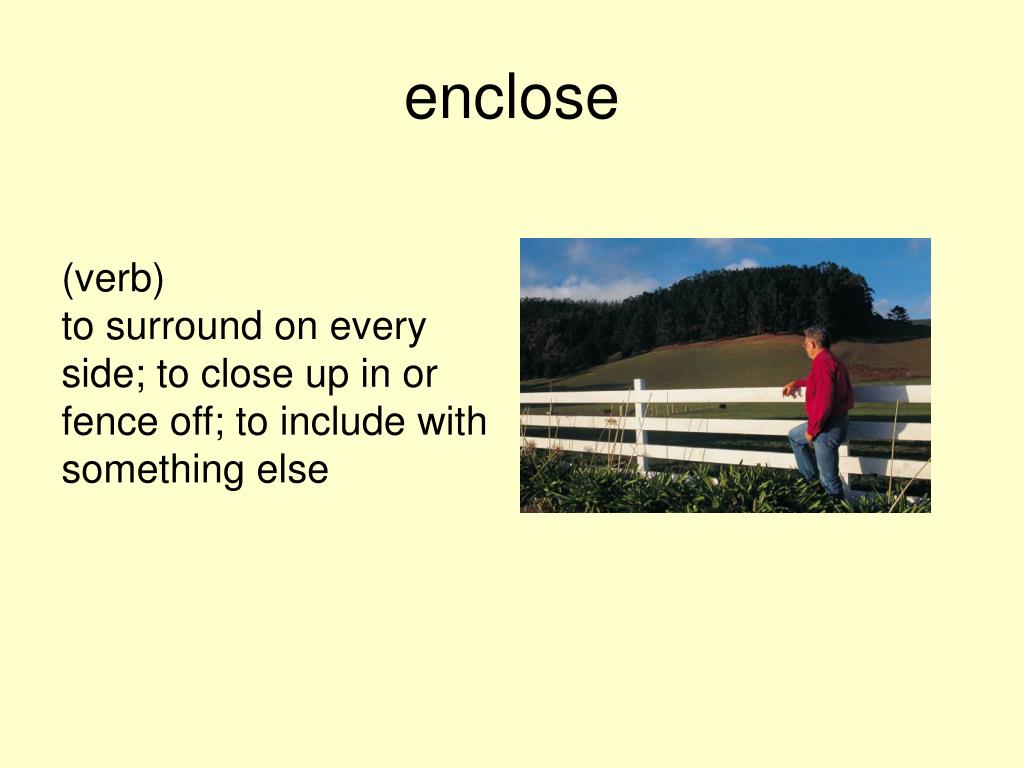 enclose

(verb)
to surround on every side; to close up in or fence off; to include with something else